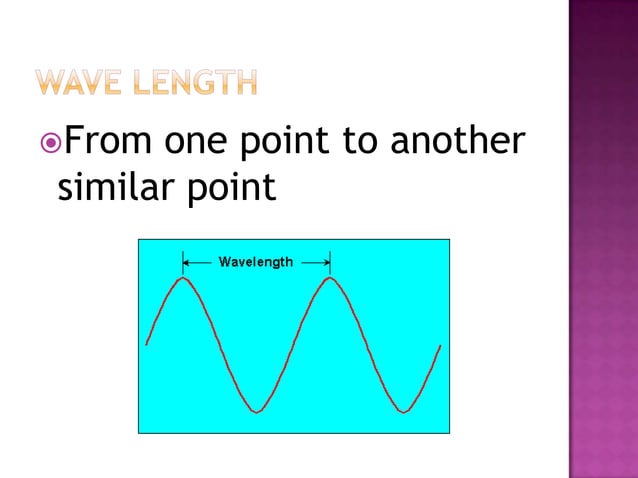 WAVE LENGTH

From one point to another similar point

Wavelength